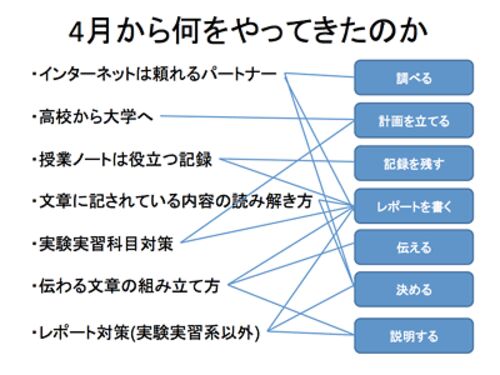 4月から何をやってきたのか

・インターネットは頼れるパートナー

・高校から大学へ

・授業ノートは役立つ記録

・文章に記されている内容の読み解き方

・実験実習科目対策

・伝わる文章の組み立て方

・レポート対策(実験実習系以外)

調べる

計画を立てる

記録を残す

レポートを書く

伝える

決める

説明する